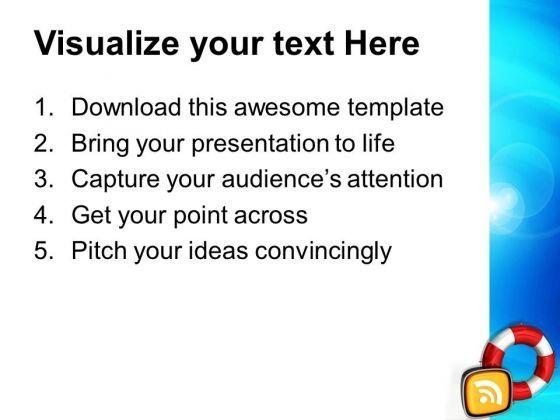 Visualize your text Here

1. Download this awesome template
2. Bring your presentation to life
3. Capture your audience's attention
4. Get your point across
5. Pitch your ideas convincingly